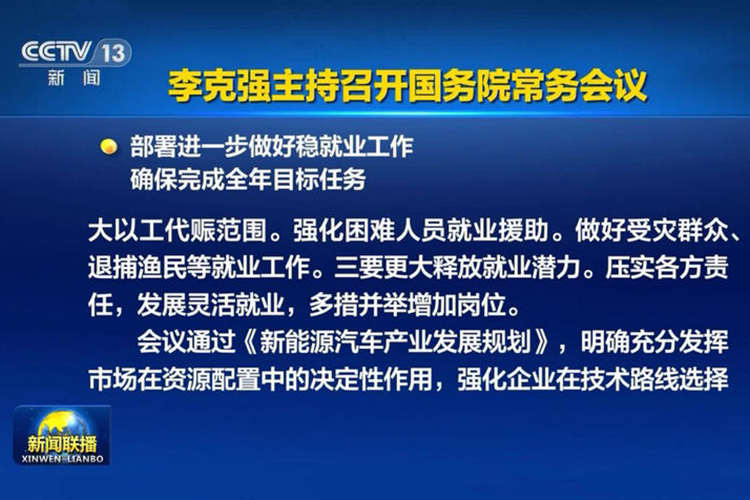 CCTV 13
新闻

李克强主持召开国务院常务会议

部署进一步做好稳就业工作
确保完成全年目标任务

大以工代赈范围。强化困难人员就业援助。做好受灾群众、退捕渔民等就业工作。三要更大释放就业潜力。压实各方责任，发展灵活就业，多措并举增加岗位。

会议通过《新能源汽车产业发展规划》，明确充分发挥市场在资源配置中的决定性作用，强化企业在技术路线选择

新闻联播
XINWEN LIANBO